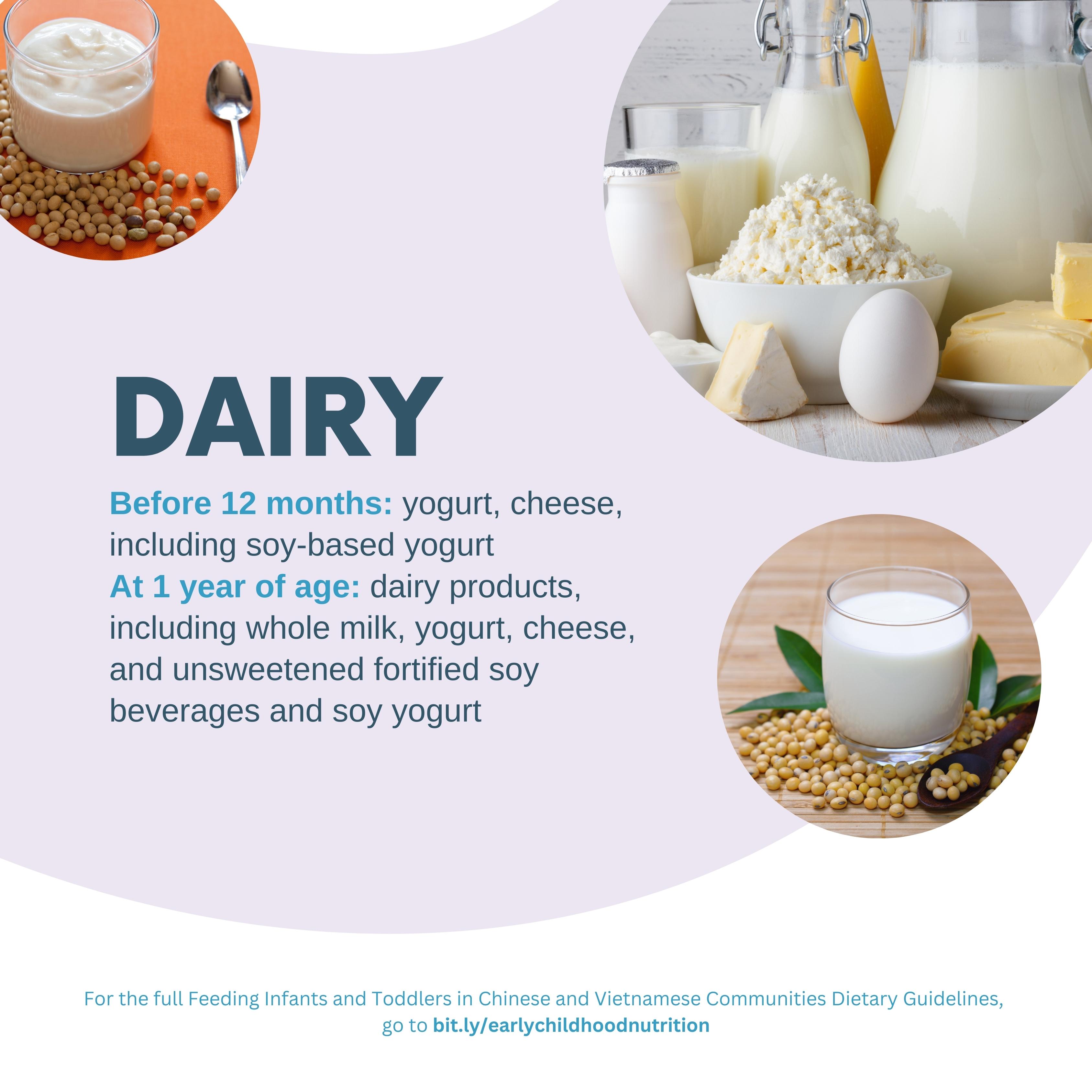 DAIRY

Before 12 months: yogurt, cheese, including soy-based yogurt
At 1 year of age: dairy products, including whole milk, yogurt, cheese, and unsweetened fortified soy beverages and soy yogurt

For the full Feeding Infants and Toddlers in Chinese and Vietnamese Communities Dietary Guidelines, go to bit.ly/earlychildhoodnutrition